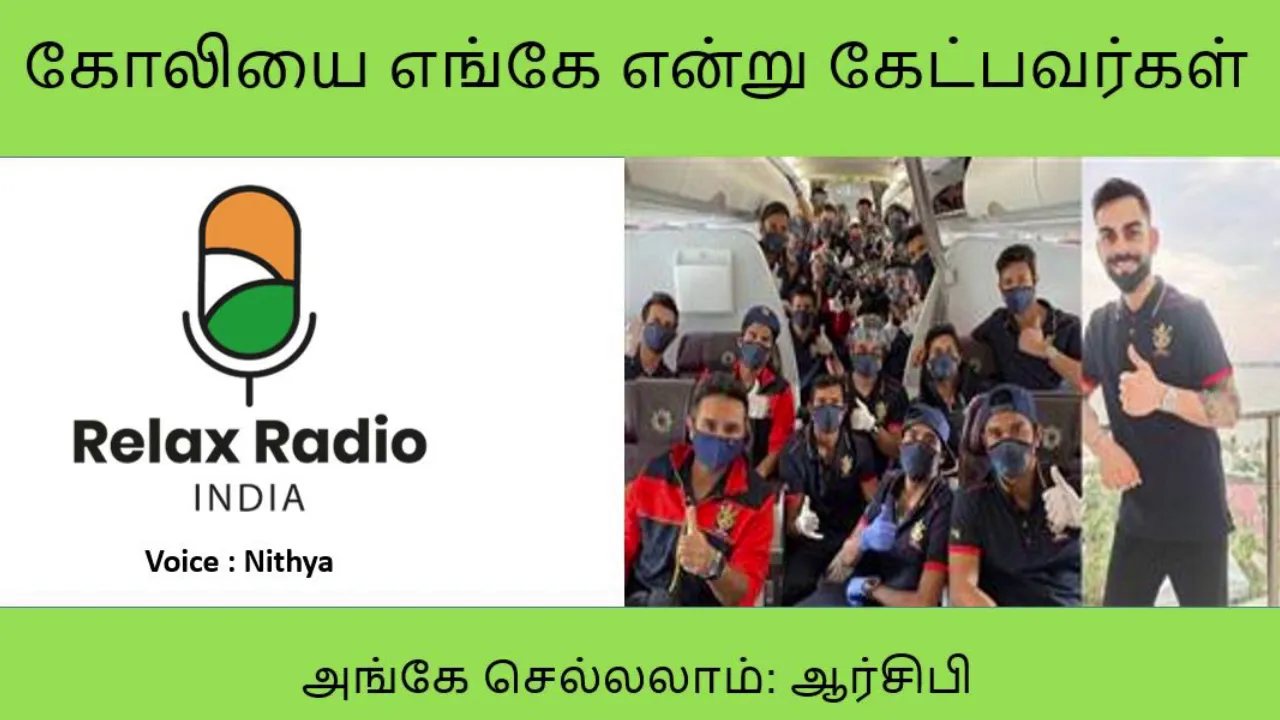 கோலியை எங்கே என்று கேட்பவர்கள்

Relax Radio
INDIA

Voice : Nithya

அங்கே செல்லலாம்: ஆர்சிபி